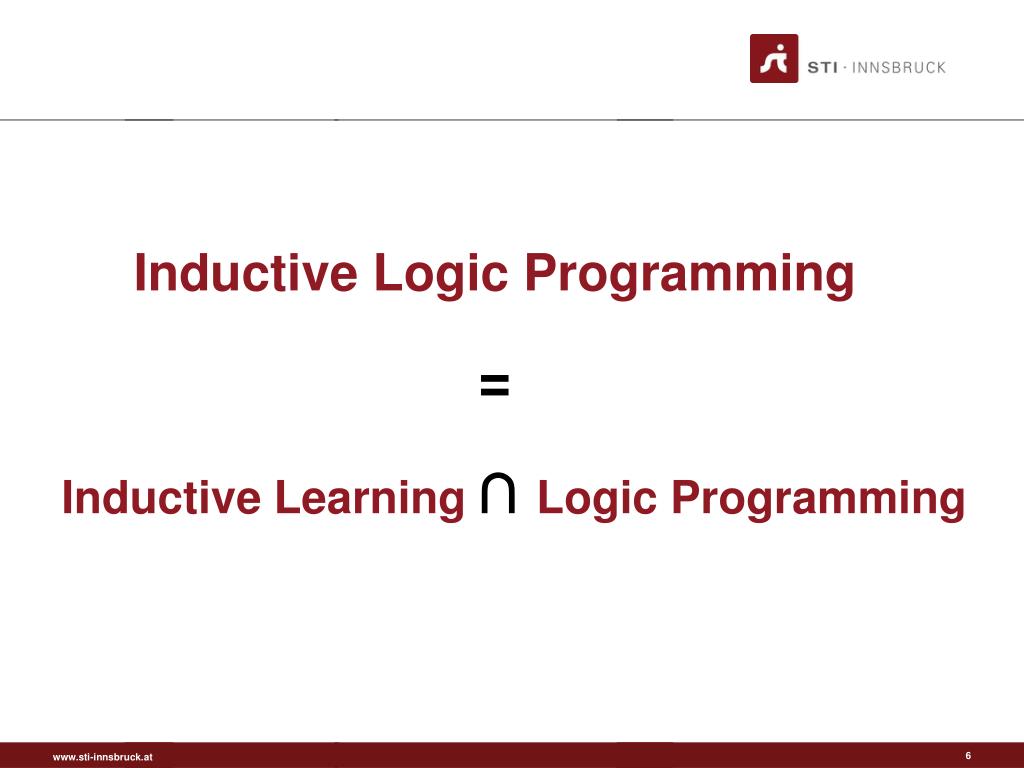 STI · INNSBRUCK

Inductive Logic Programming

=

Inductive Learning $\cap$ Logic Programming

www.sti-innsbruck.at

6